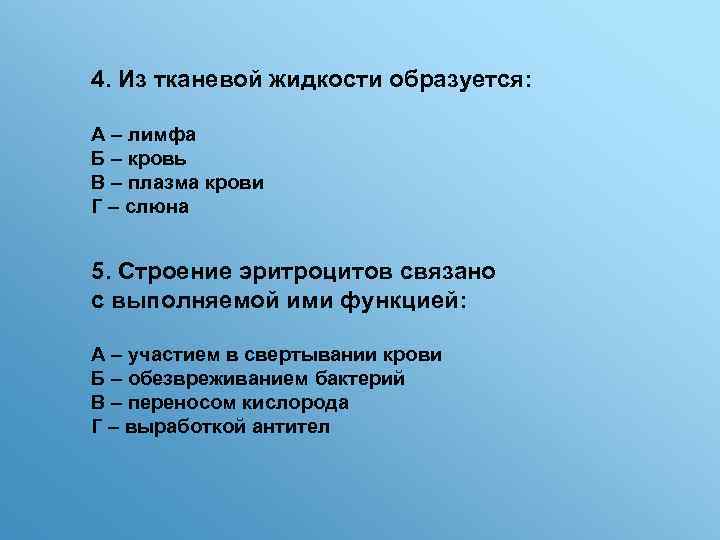 4. Из тканевой жидкости образуется:

А – лимфа
Б – кровь
В – плазма крови
Г – слюна

5. Строение эритроцитов связано с выполняемой ими функцией:

А – участием в свертывании крови
Б – обезвреживанием бактерий
В – переносом кислорода
Г – выработкой антител